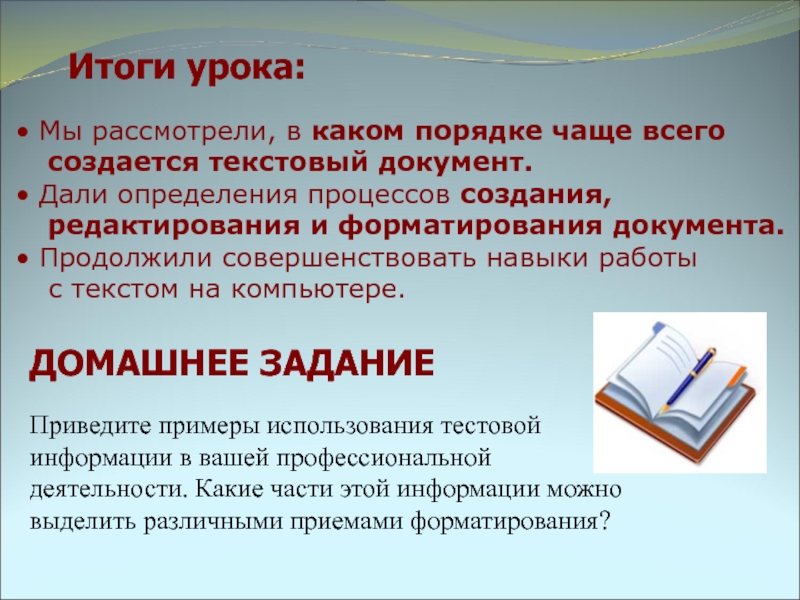 Итоги урока:

• Мы рассмотрели, в каком порядке чаще всего создается текстовый документ.
• Дали определения процессов создания, редактирования и форматирования документа.
• Продолжили совершенствовать навыки работы с текстом на компьютере.

ДОМАШНЕЕ ЗАДАНИЕ

Приведите примеры использования тестовой информации в вашей профессиональной деятельности. Какие части этой информации можно выделить различными приемами форматирования?